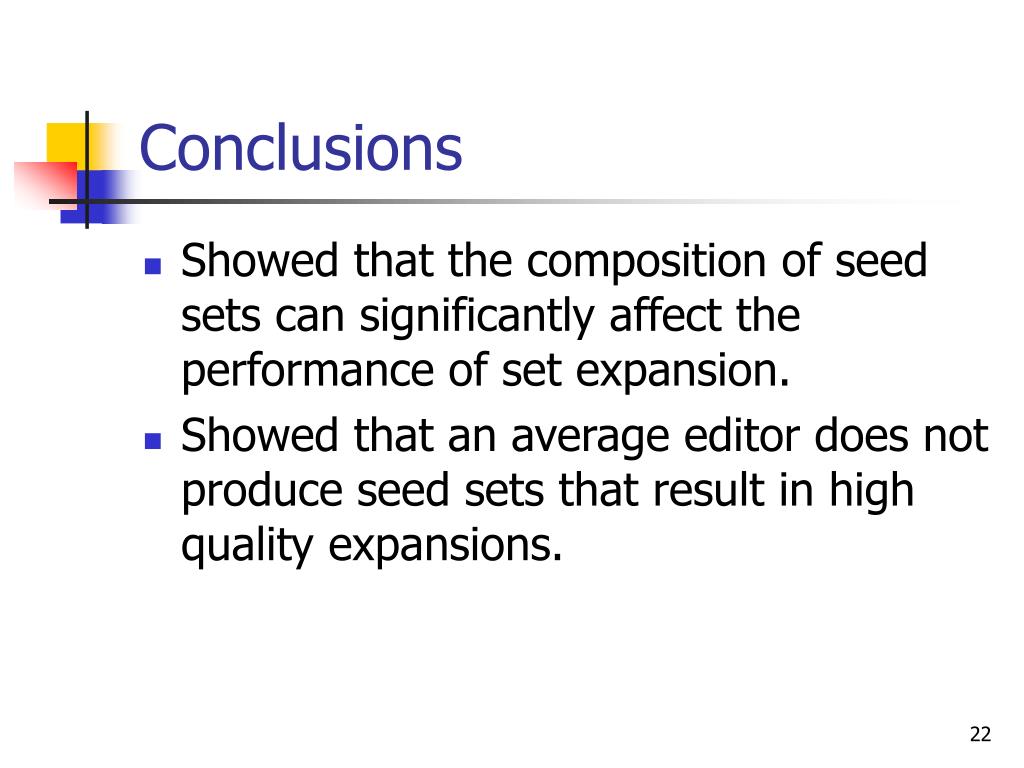 Conclusions

- Showed that the composition of seed sets can significantly affect the performance of set expansion.
- Showed that an average editor does not produce seed sets that result in high quality expansions.

22